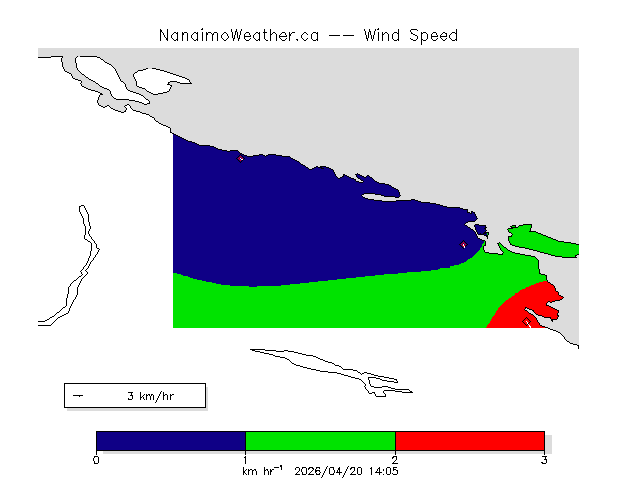 NanaimoWeather.ca -- Wind Speed

3 km/hr

0
1
2
3
km hr$^{-1}$ 2026/04/20 14:05